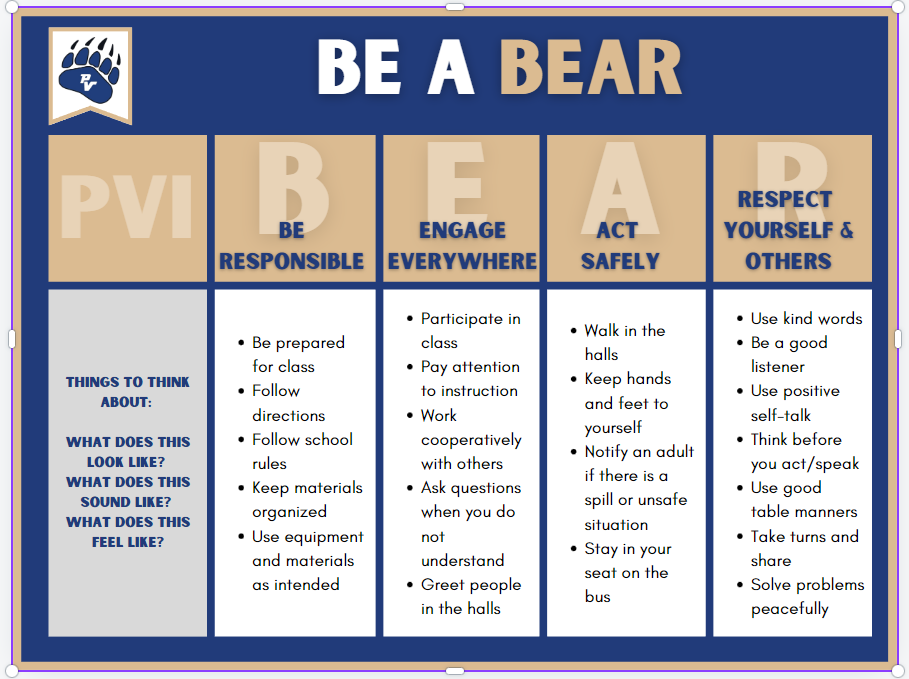 PV

BE A BEAR

| PVI | B BE RESPONSIBLE | E ENGAGE EVERYWHERE | A ACT SAFELY | R RESPECT YOURSELF & OTHERS |
|---|---|---|---|---|
| THINGS TO THINK ABOUT: WHAT DOES THIS LOOK LIKE? WHAT DOES THIS SOUND LIKE? WHAT DOES THIS FEEL LIKE? | • Be prepared for class • Follow directions • Follow school rules • Keep materials organized • Use equipment and materials as intended | • Participate in class • Pay attention to instruction • Work cooperatively with others • Ask questions when you do not understand • Greet people in the halls | • Walk in the halls • Keep hands and feet to yourself • Notify an adult if there is a spill or unsafe situation • Stay in your seat on the bus | • Use kind words • Be a good listener • Use positive self-talk • Think before you act/speak • Use good table manners • Take turns and share • Solve problems peacefully |